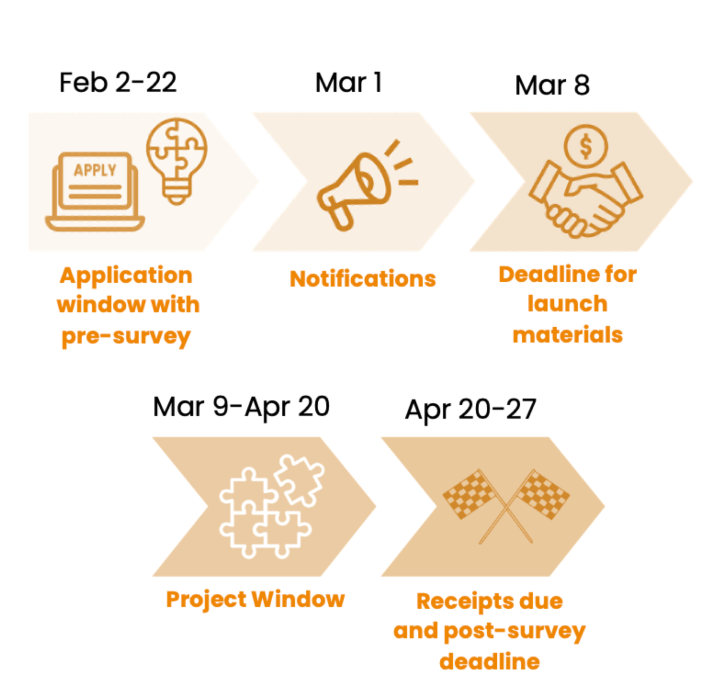 Feb 2-22

APPLY

Application window with pre-survey

Mar 1

Notifications

Mar 8

$

Deadline for launch materials

Mar 9-Apr 20

Project Window

Apr 20-27

Receipts due and post-survey deadline